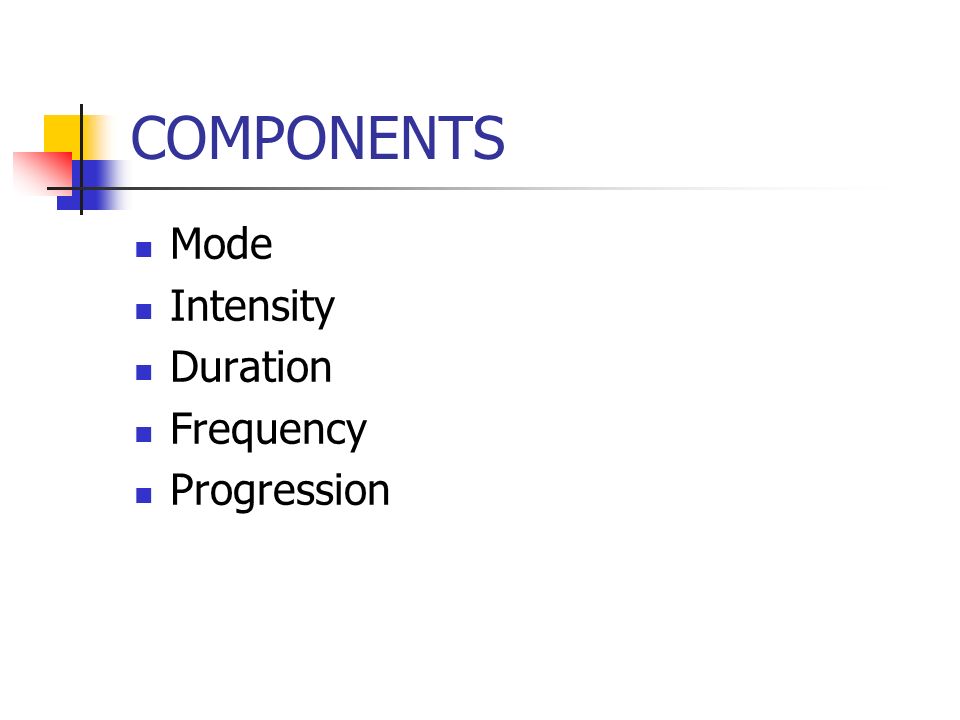 COMPONENTS

- Mode
- Intensity
- Duration
- Frequency
- Progression